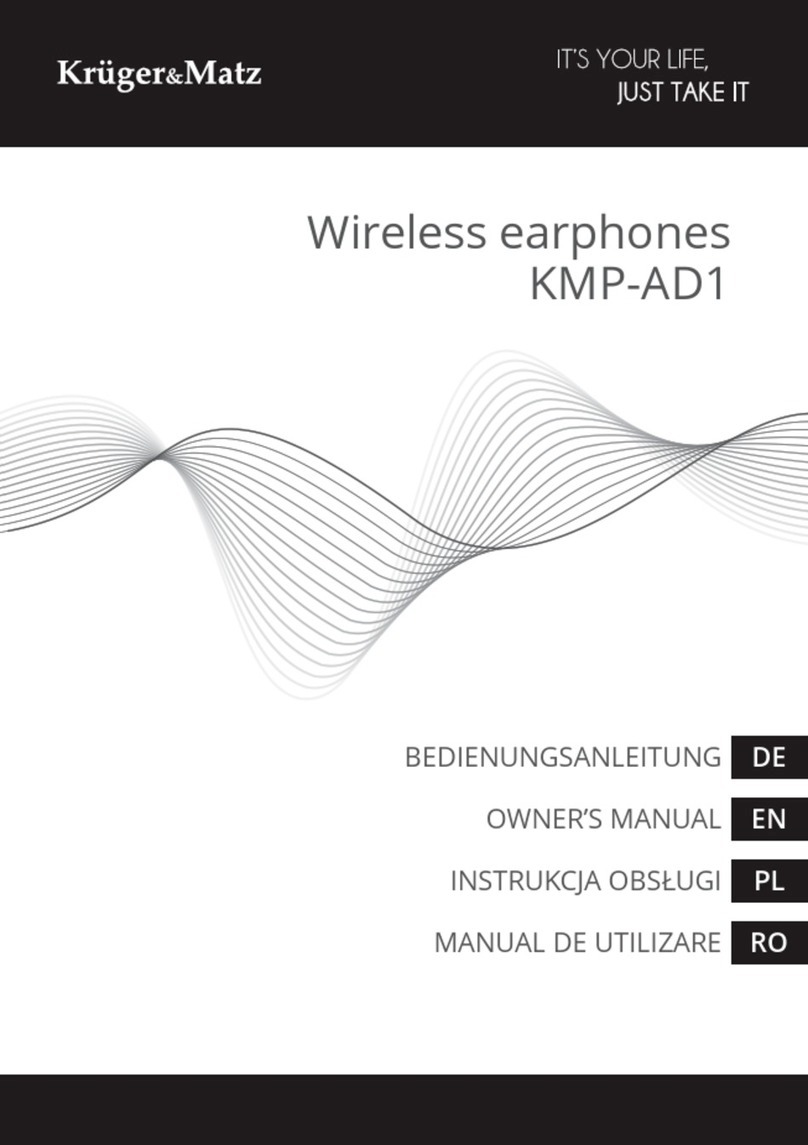 Krüger&Matz

IT'S YOUR LIFE,
JUST TAKE IT

Wireless earphones
KMP-AD1

BEDIENUNGSANLEITUNG DE

OWNER'S MANUAL EN

INSTRUKCJA OBSŁUGI PL

MANUAL DE UTILIZARE RO